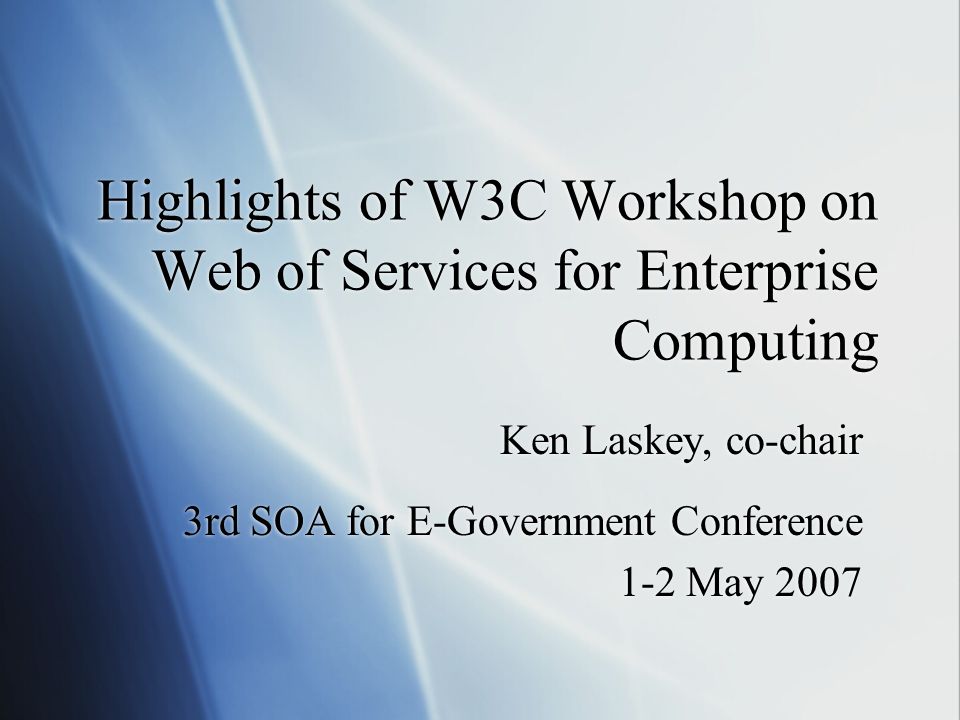 Highlights of W3C Workshop on Web of Services for Enterprise Computing

Ken Laskey, co-chair

3rd SOA for E-Government Conference
1-2 May 2007